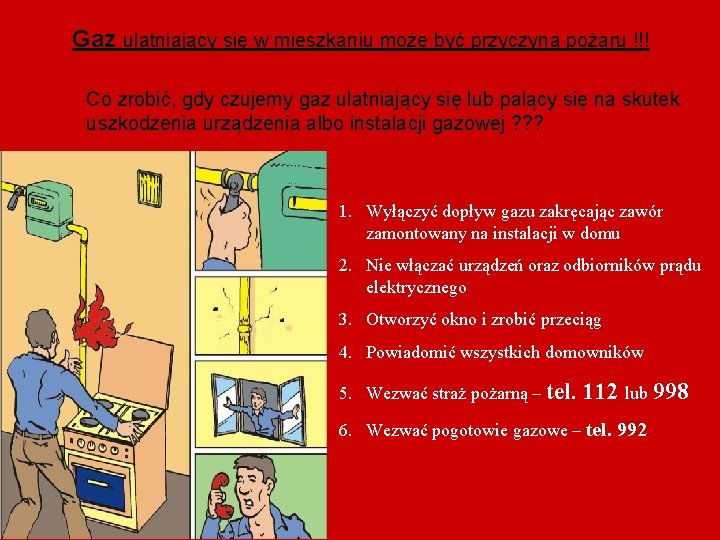 Gaz ulatniający się w mieszkaniu może być przyczyną pożaru !!!

Co zrobić, gdy czujemy gaz ulatniający się lub palący się na skutek uszkodzenia urządzenia albo instalacji gazowej ???

1. Wyłączyć dopływ gazu zakręcając zawór zamontowany na instalacji w domu
2. Nie włączać urządzeń oraz odbiorników prądu elektrycznego
3. Otworzyć okno i zrobić przeciąg
4. Powiadomić wszystkich domowników
5. Wezwać straż pożarną – tel. 112 lub 998
6. Wezwać pogotowie gazowe – tel. 992